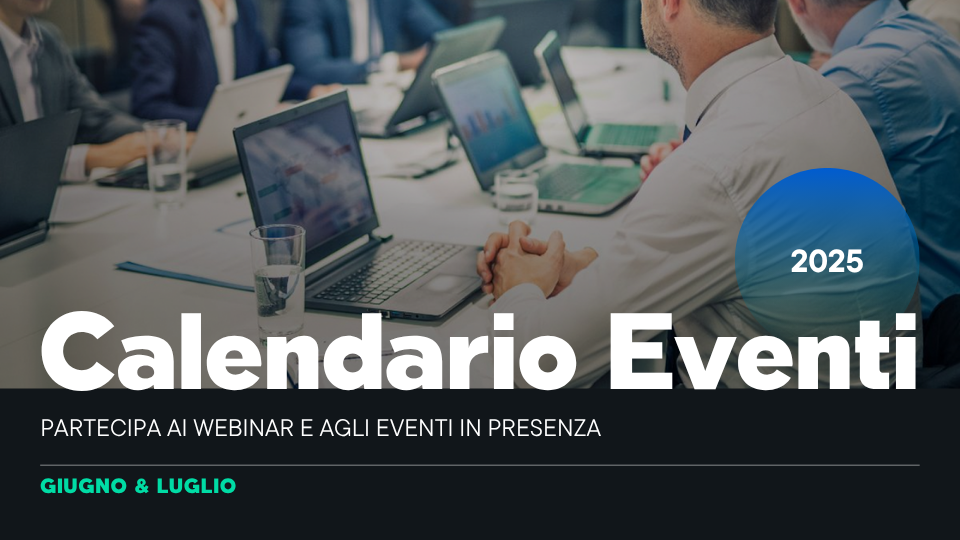 2025

Calendario Eventi

PARTECIPA AI WEBINAR E AGLI EVENTI IN PRESENZA

GIUGNO & LUGLIO